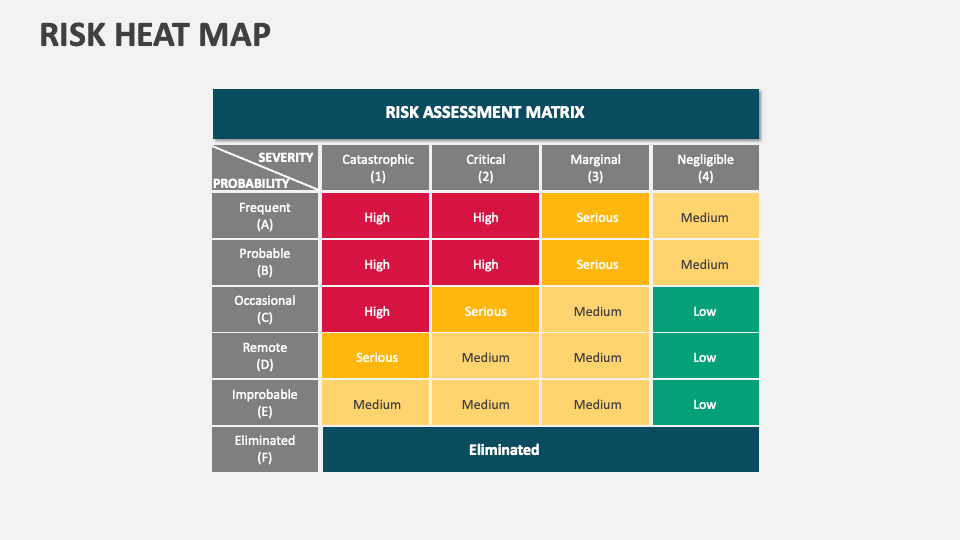 RISK HEAT MAP

RISK ASSESSMENT MATRIX

| SEVERITY / PROBABILITY | Catastrophic (1) | Critical (2) | Marginal (3) | Negligible (4) |
|---|---|---|---|---|
| Frequent (A) | High | High | Serious | Medium |
| Probable (B) | High | High | Serious | Medium |
| Occasional (C) | High | Serious | Medium | Low |
| Remote (D) | Serious | Medium | Medium | Low |
| Improbable (E) | Medium | Medium | Medium | Low |
| Eliminated (F) | Eliminated | | | |